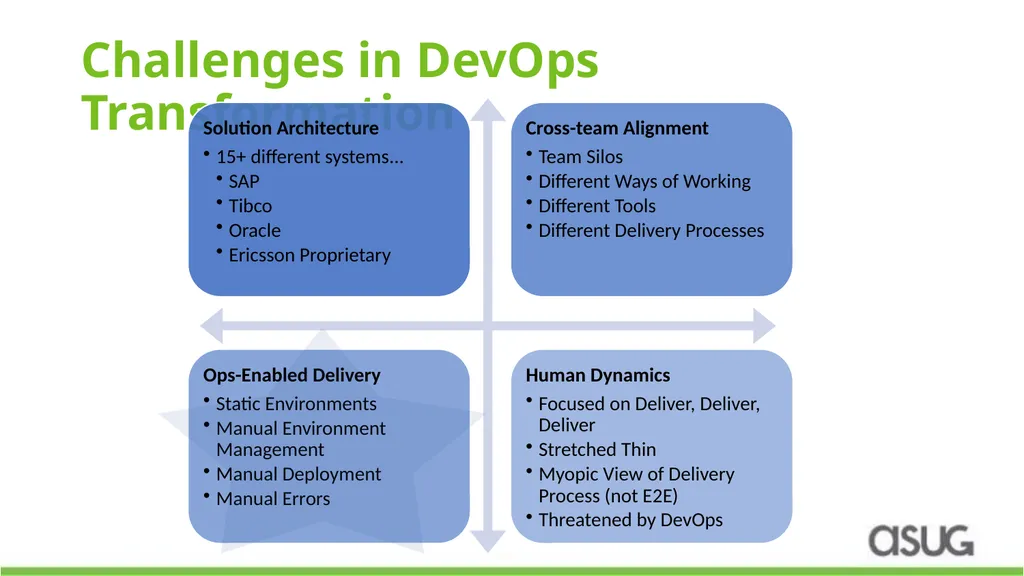 Challenges in DevOps Transformation

Solution Architecture
• 15+ different systems…
• SAP
• Tibco
• Oracle
• Ericsson Proprietary

Cross-team Alignment
• Team Silos
• Different Ways of Working
• Different Tools
• Different Delivery Processes

Ops-Enabled Delivery
• Static Environments
• Manual Environment Management
• Manual Deployment
• Manual Errors

Human Dynamics
• Focused on Deliver, Deliver, Deliver
• Stretched Thin
• Myopic View of Delivery Process (not E2E)
• Threatened by DevOps

ASUG